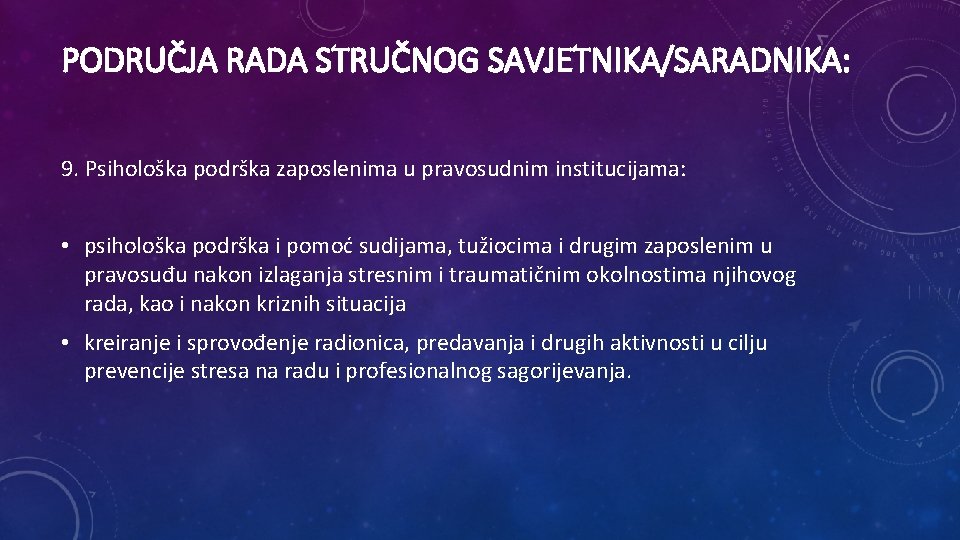 PODRUČJA RADA STRUČNOG SAVJETNIKA/SARADNIKA:

9. Psihološka podrška zaposlenima u pravosudnim institucijama:

• psihološka podrška i pomoć sudijama, tužiocima i drugim zaposlenim u pravosuđu nakon izlaganja stresnim i traumatičnim okolnostima njihovog rada, kao i nakon kriznih situacija

• kreiranje i sprovođenje radionica, predavanja i drugih aktivnosti u cilju prevencije stresa na radu i profesionalnog sagorijevanja.